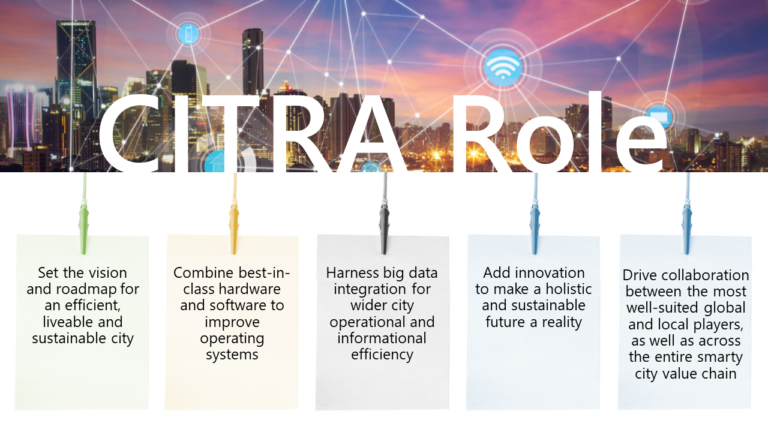 CITRA Role

Set the vision and roadmap for an efficient, liveable and sustainable city

Combine best-in-class hardware and software to improve operating systems

Harness big data integration for wider city operational and informational efficiency

Add innovation to make a holistic and sustainable future a reality

Drive collaboration between the most well-suited global and local players, as well as across the entire smarty city value chain